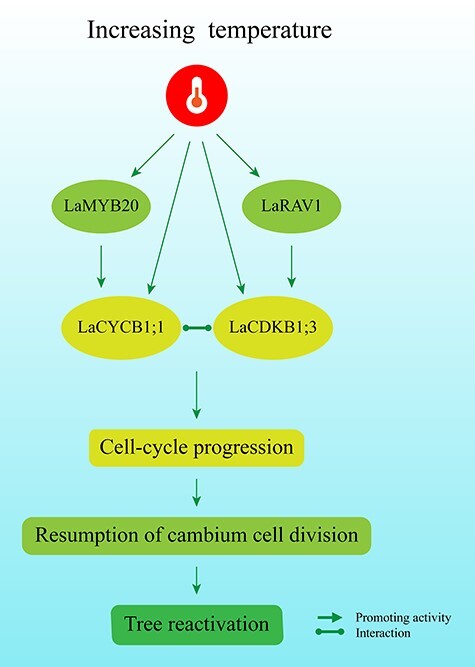 Increasing temperature

LaMYB20

LaRAV1

LaCYCB1;1

LaCDKB1;3

Cell-cycle progression

Resumption of cambium cell division

Tree reactivation

Promoting activity
Interaction